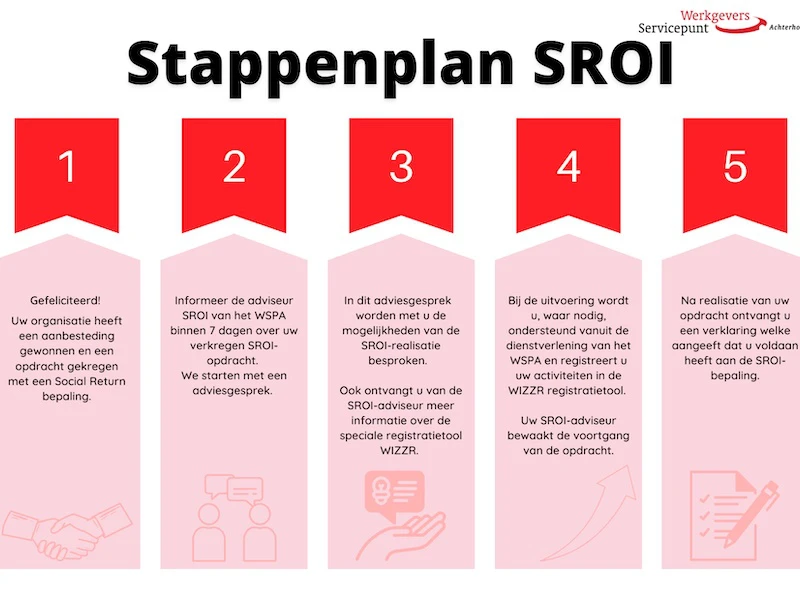 Werkgevers Servicepunt Achterho

Stappenplan SROI

1

Gefeliciteerd!

Uw organisatie heeft een aanbesteding gewonnen en een opdracht gekregen met een Social Return bepaling.

2

Informeer de adviseur SROI van het WSPA binnen 7 dagen over uw verkregen SROI-opdracht.
We starten met een adviesgesprek.

3

In dit adviesgesprek worden met u de mogelijkheden van de SROI-realisatie besproken.

Ook ontvangt u van de SROI-adviseur meer informatie over de speciale registratietool WIZZR.

4

Bij de uitvoering wordt u, waar nodig, ondersteund vanuit de dienstverlening van het WSPA en registreert u uw activiteiten in de WIZZR registratietool.

Uw SROI-adviseur bewaakt de voortgang van de opdracht.

5

Na realisatie van uw opdracht ontvangt u een verklaring welke aangeeft dat u voldaan heeft aan de SROI-bepaling.